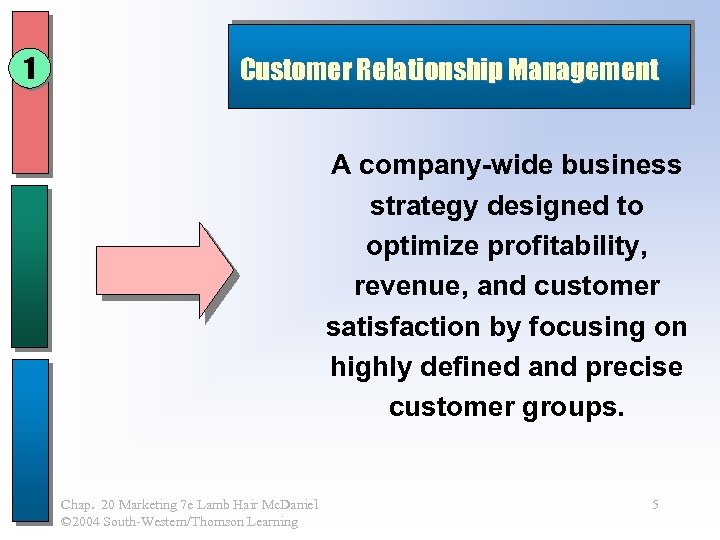 1

Customer Relationship Management

A company-wide business strategy designed to optimize profitability, revenue, and customer satisfaction by focusing on highly defined and precise customer groups.

Chap. 20 Marketing 7e Lamb Hair McDaniel
©2004 South-Western/Thomson Learning

5